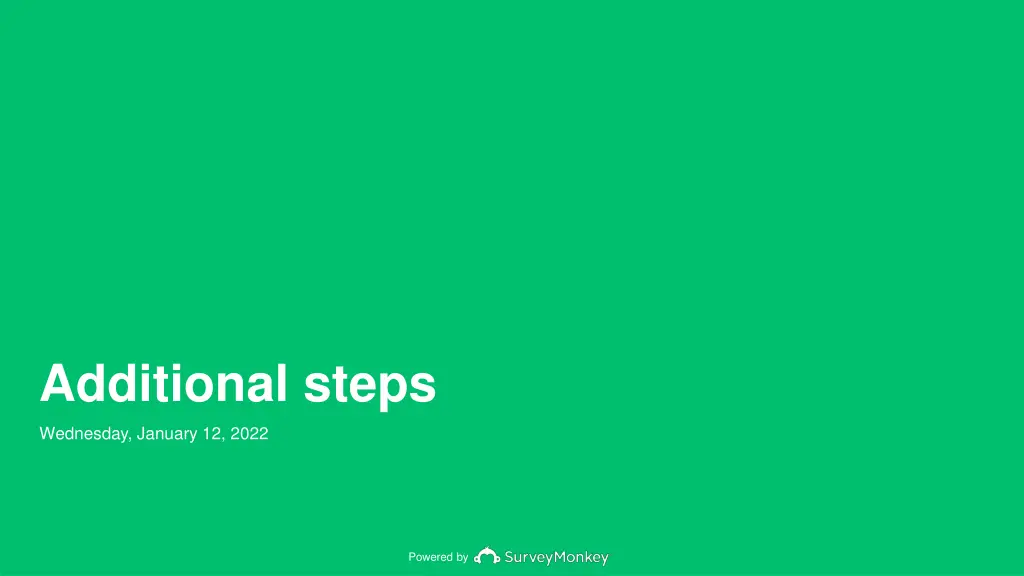 Additional steps

Wednesday, January 12, 2022

Powered by SurveyMonkey